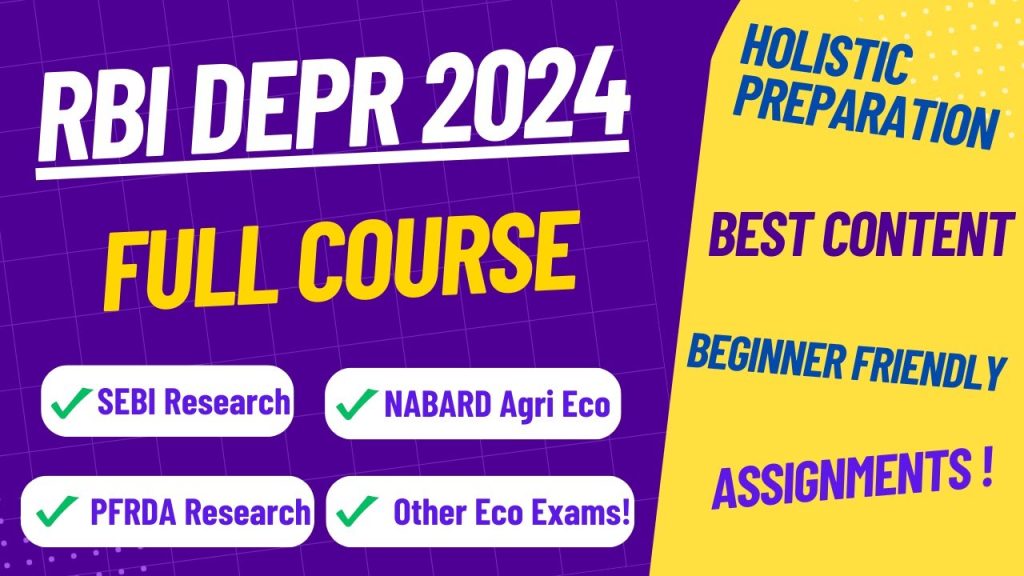 RBI DEPR 2024

FULL COURSE

✓ SEBI Research
✓ NABARD Agri Eco
✓ PFRDA Research
✓ Other Eco Exams!

HOLISTIC PREPARATION

BEST CONTENT

BEGINNER FRIENDLY

ASSIGNMENTS !